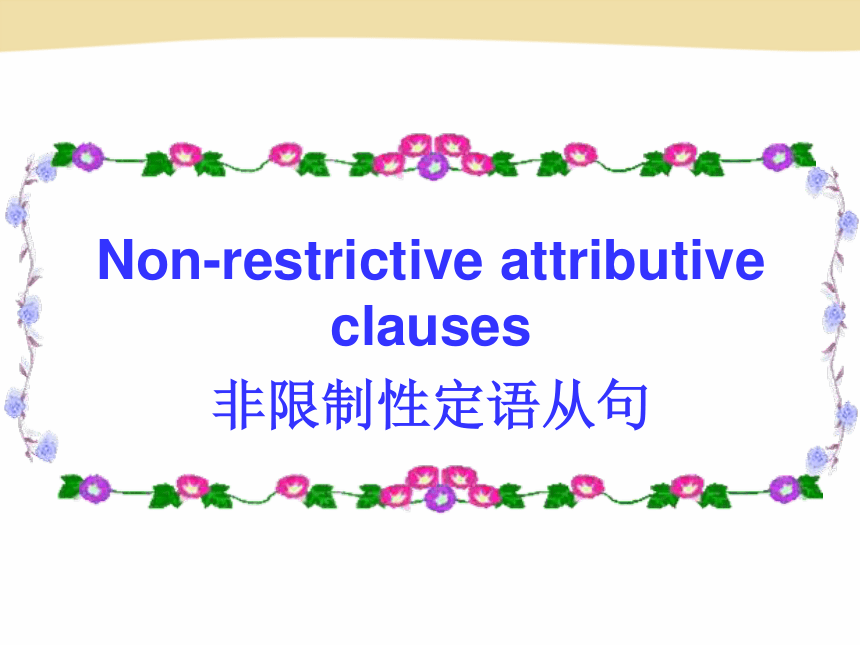 Non-restrictive attributive clauses
非限制性定语从句